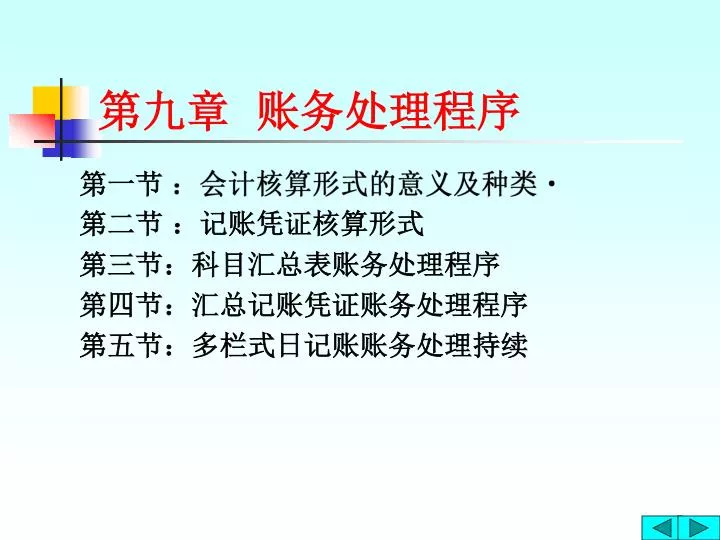 第九章　账务处理程序

第一节 ：会计核算形式的意义及种类·
第二节 ：记账凭证核算形式
第三节：科目汇总表账务处理程序
第四节：汇总记账凭证账务处理程序
第五节：多栏式日记账账务处理持续